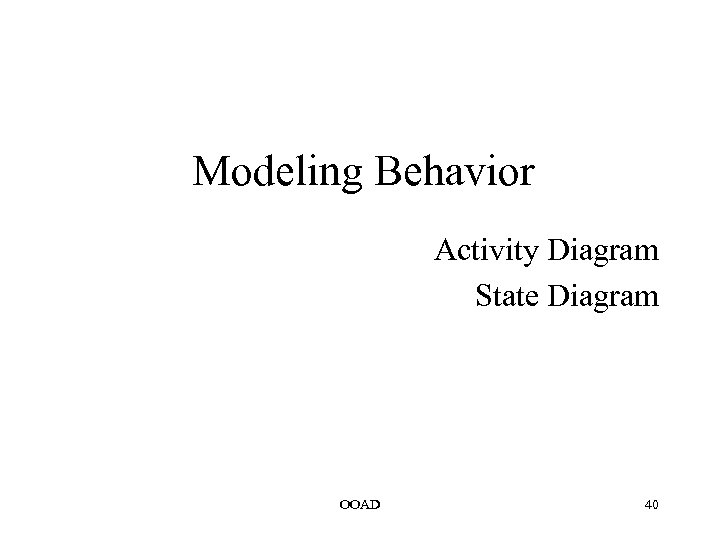 Modeling Behavior

Activity Diagram
State Diagram

OOAD

40